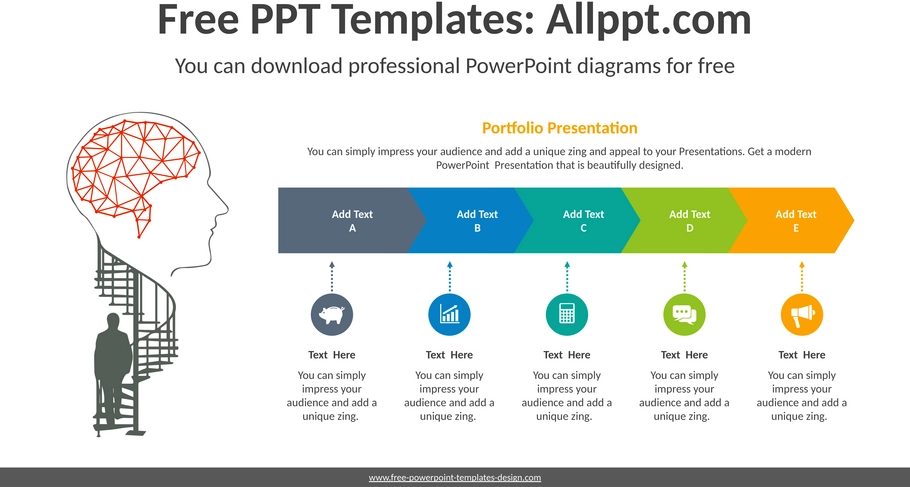 Free PPT Templates: Allppt.com

You can download professional PowerPoint diagrams for free

Portfolio Presentation

You can simply impress your audience and add a unique zing and appeal to your Presentations. Get a modern PowerPoint Presentation that is beautifully designed.

Add Text
A

Add Text
B

Add Text
C

Add Text
D

Add Text
E

Text Here

You can simply impress your audience and add a unique zing.

Text Here

You can simply impress your audience and add a unique zing.

Text Here

You can simply impress your audience and add a unique zing.

Text Here

You can simply impress your audience and add a unique zing.

Text Here

You can simply impress your audience and add a unique zing.

www.free-powerpoint-templates-design.com